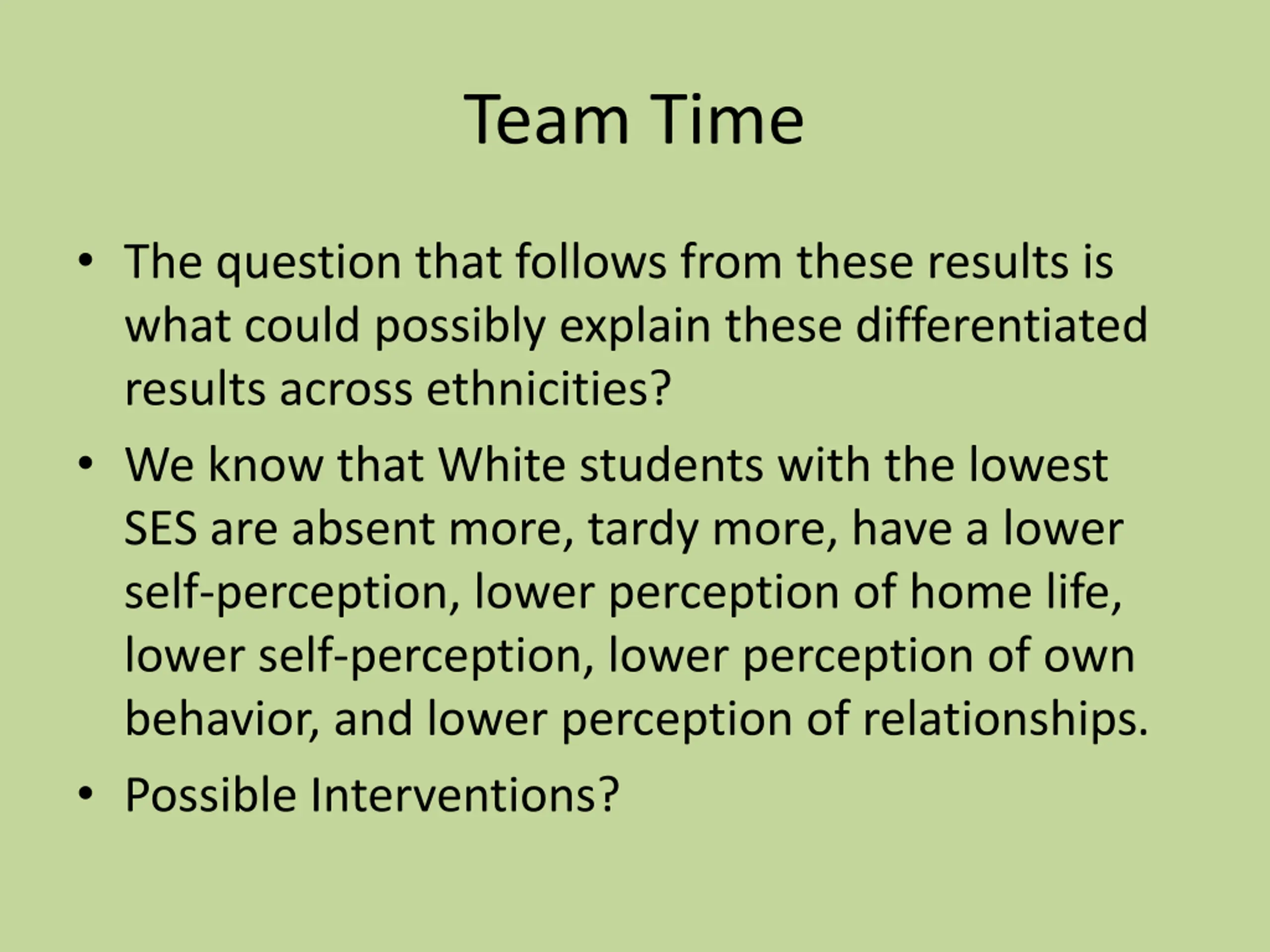 Team Time

• The question that follows from these results is what could possibly explain these differentiated results across ethnicities?
• We know that White students with the lowest SES are absent more, tardy more, have a lower self-perception, lower perception of home life, lower self-perception, lower perception of own behavior, and lower perception of relationships.
• Possible Interventions?